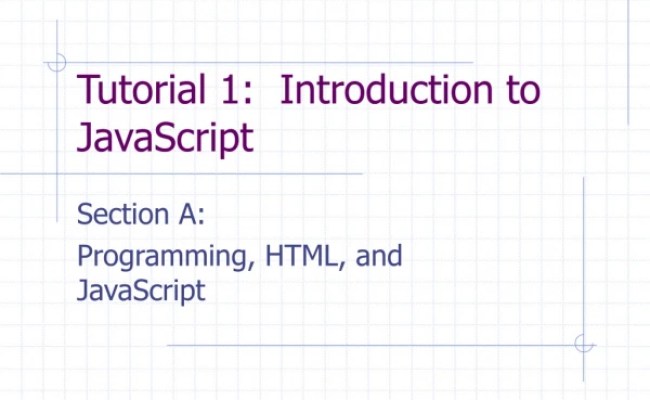 Tutorial 1: Introduction to JavaScript

Section A:

Programming, HTML, and JavaScript